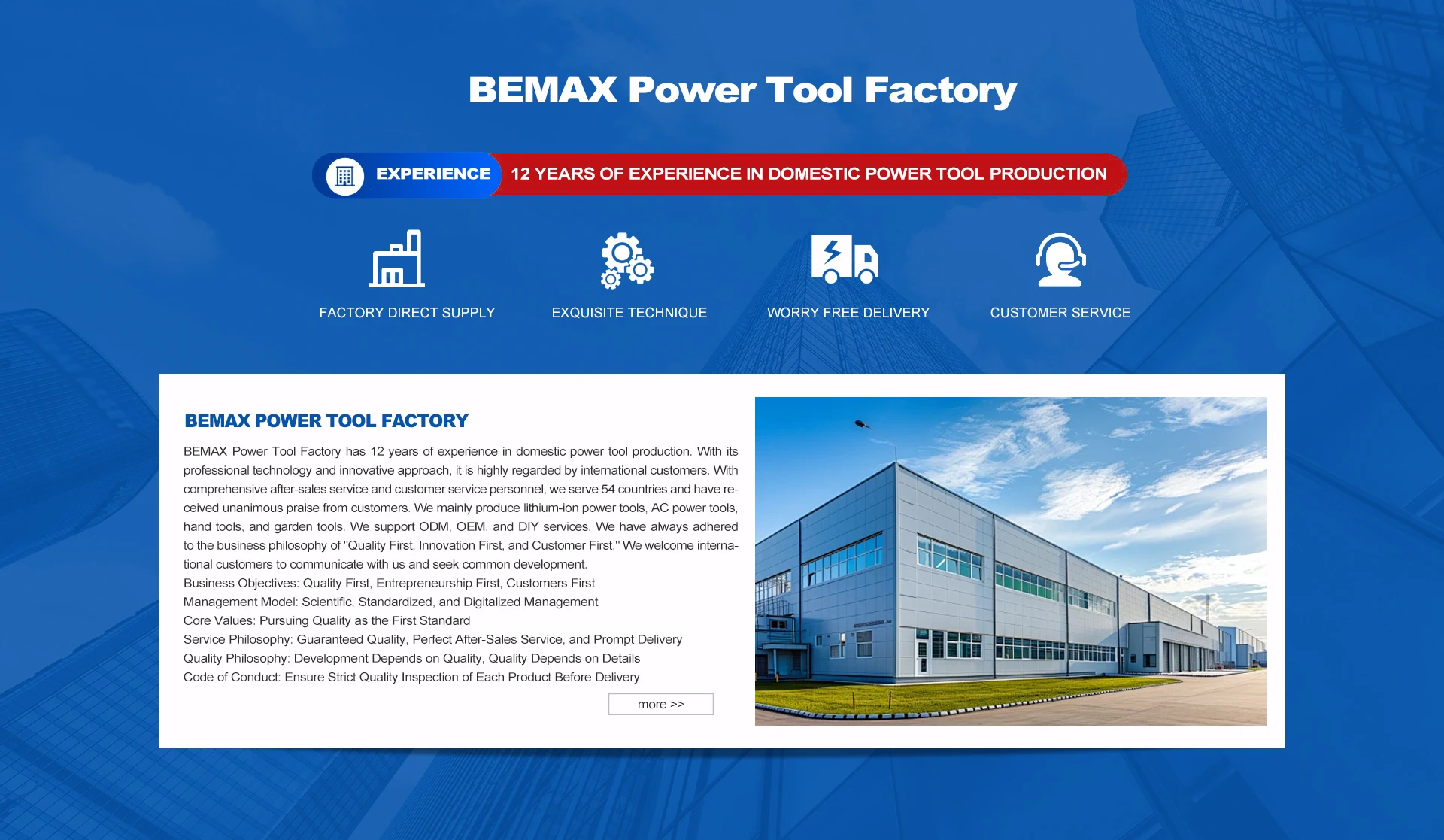 BEMAX Power Tool Factory

EXPERIENCE 12 YEARS OF EXPERIENCE IN DOMESTIC POWER TOOL PRODUCTION

FACTORY DIRECT SUPPLY

EXQUISITE TECHNIQUE

WORRY FREE DELIVERY

CUSTOMER SERVICE

BEMAX POWER TOOL FACTORY

BEMAX Power Tool Factory has 12 years of experience in domestic power tool production. With its professional technology and innovative approach, it is highly regarded by international customers. With comprehensive after-sales service and customer service personnel, we serve 54 countries and have received unanimous praise from customers. We mainly produce lithium-ion power tools, AC power tools, hand tools, and garden tools. We support ODM, OEM, and DIY services. We have always adhered to the business philosophy of "Quality First, Innovation First, and Customer First." We welcome international customers to communicate with us and seek common development.
Business Objectives: Quality First, Entrepreneurship First, Customers First
Management Model: Scientific, Standardized, and Digitalized Management
Core Values: Pursuing Quality as the First Standard
Service Philosophy: Guaranteed Quality, Perfect After-Sales Service, and Prompt Delivery
Quality Philosophy: Development Depends on Quality, Quality Depends on Details
Code of Conduct: Ensure Strict Quality Inspection of Each Product Before Delivery

more >>